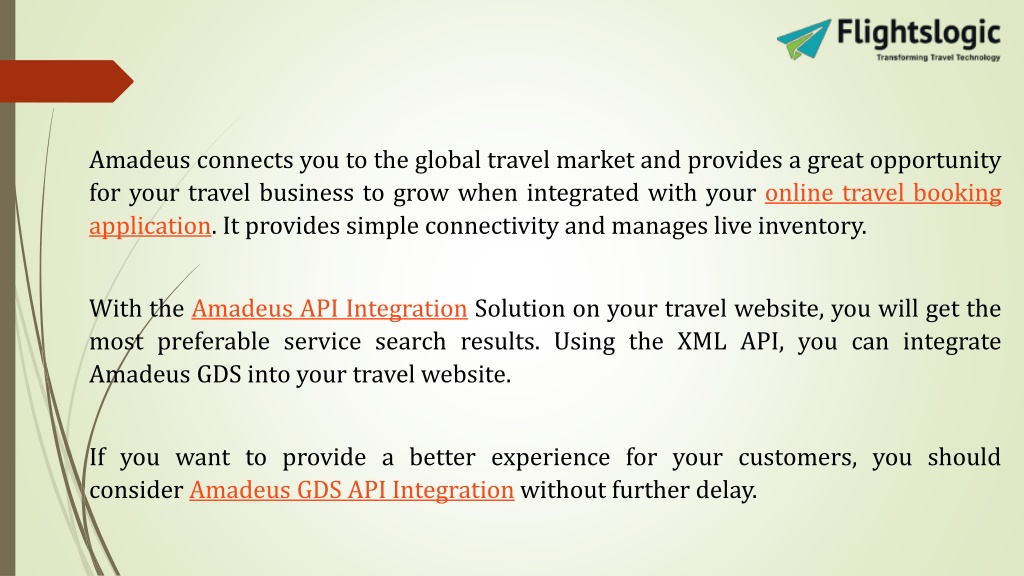 Flightslogic
Transforming Travel Technology

Amadeus connects you to the global travel market and provides a great opportunity for your travel business to grow when integrated with your online travel booking application. It provides simple connectivity and manages live inventory.

With the Amadeus API Integration Solution on your travel website, you will get the most preferable service search results. Using the XML API, you can integrate Amadeus GDS into your travel website.

If you want to provide a better experience for your customers, you should consider Amadeus GDS API Integration without further delay.